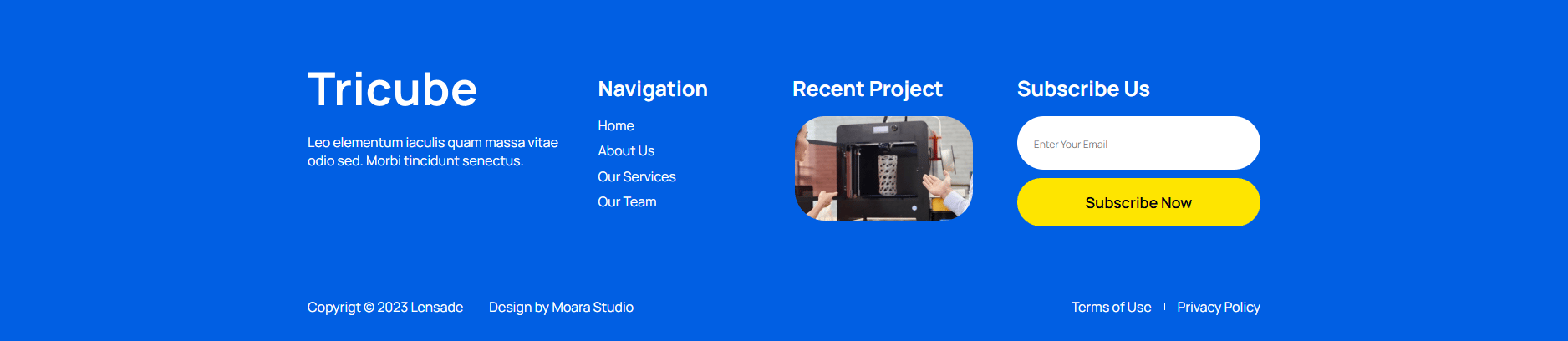 Tricube

Leo elementum iaculis quam massa vitae odio sed. Morbi tincidunt senectus.

Navigation

Home
About Us
Our Services
Our Team

Recent Project

Subscribe Us

Enter Your Email

Subscribe Now

Copyrigt © 2023 Lensade | Design by Moara Studio

Terms of Use | Privacy Policy